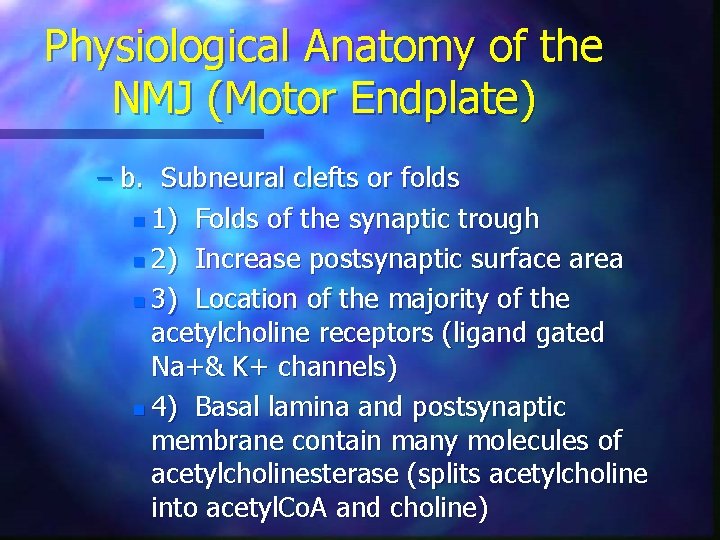 Physiological Anatomy of the NMJ (Motor Endplate)

– b. Subneural clefts or folds

1) Folds of the synaptic trough

2) Increase postsynaptic surface area

3) Location of the majority of the acetylcholine receptors (ligand gated Na+& K+ channels)

4) Basal lamina and postsynaptic membrane contain many molecules of acetylcholinesterase (splits acetylcholine into acetylCoA and choline)